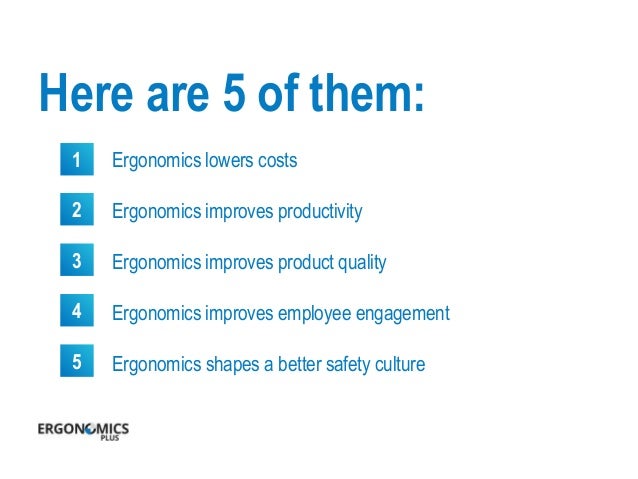 Here are 5 of them:

1 Ergonomics lowers costs

2 Ergonomics improves productivity

3 Ergonomics improves product quality

4 Ergonomics improves employee engagement

5 Ergonomics shapes a better safety culture

ERGONOMICS PLUS